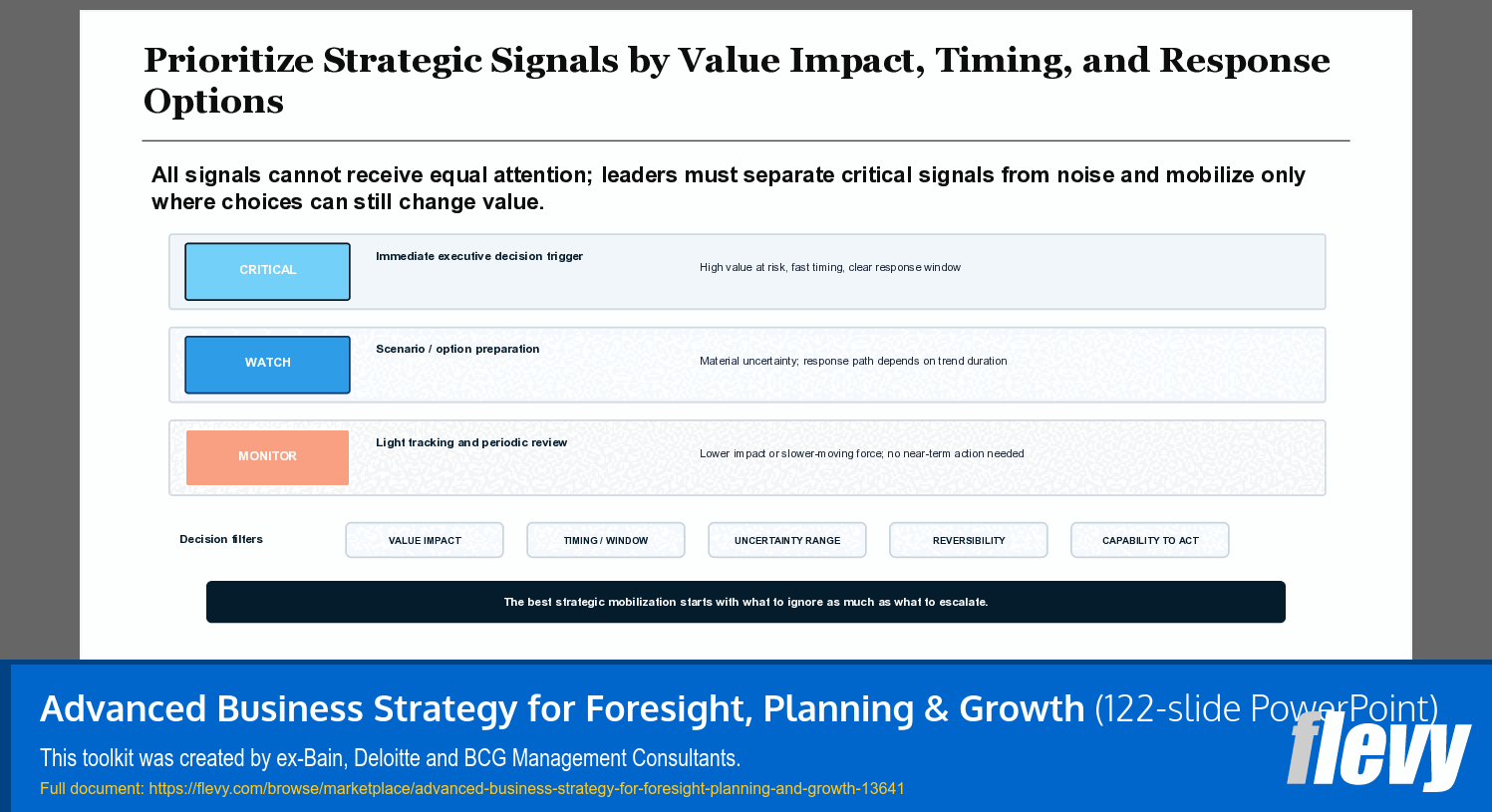 Prioritize Strategic Signals by Value Impact, Timing, and Response Options

All signals cannot receive equal attention; leaders must separate critical signals from noise and mobilize only where choices can still change value.

CRITICAL
Immediate executive decision trigger
High value at risk, fast timing, clear response window

WATCH
Scenario / option preparation
Material uncertainty; response path depends on trend duration

MONITOR
Light tracking and periodic review
Lower impact or slower-moving force; no near-term action needed

Decision filters
VALUE IMPACT
TIMING / WINDOW
UNCERTAINTY RANGE
REVERSIBILITY
CAPABILITY TO ACT

The best strategic mobilization starts with what to ignore as much as what to escalate.

Advanced Business Strategy for Foresight, Planning & Growth (122-slide PowerPoint)
This toolkit was created by ex-Bain, Deloitte and BCG Management Consultants.
Full document: https://flevy.com/browse/marketplace/advanced-business-strategy-for-foresight-planning-and-growth-13641
flevy